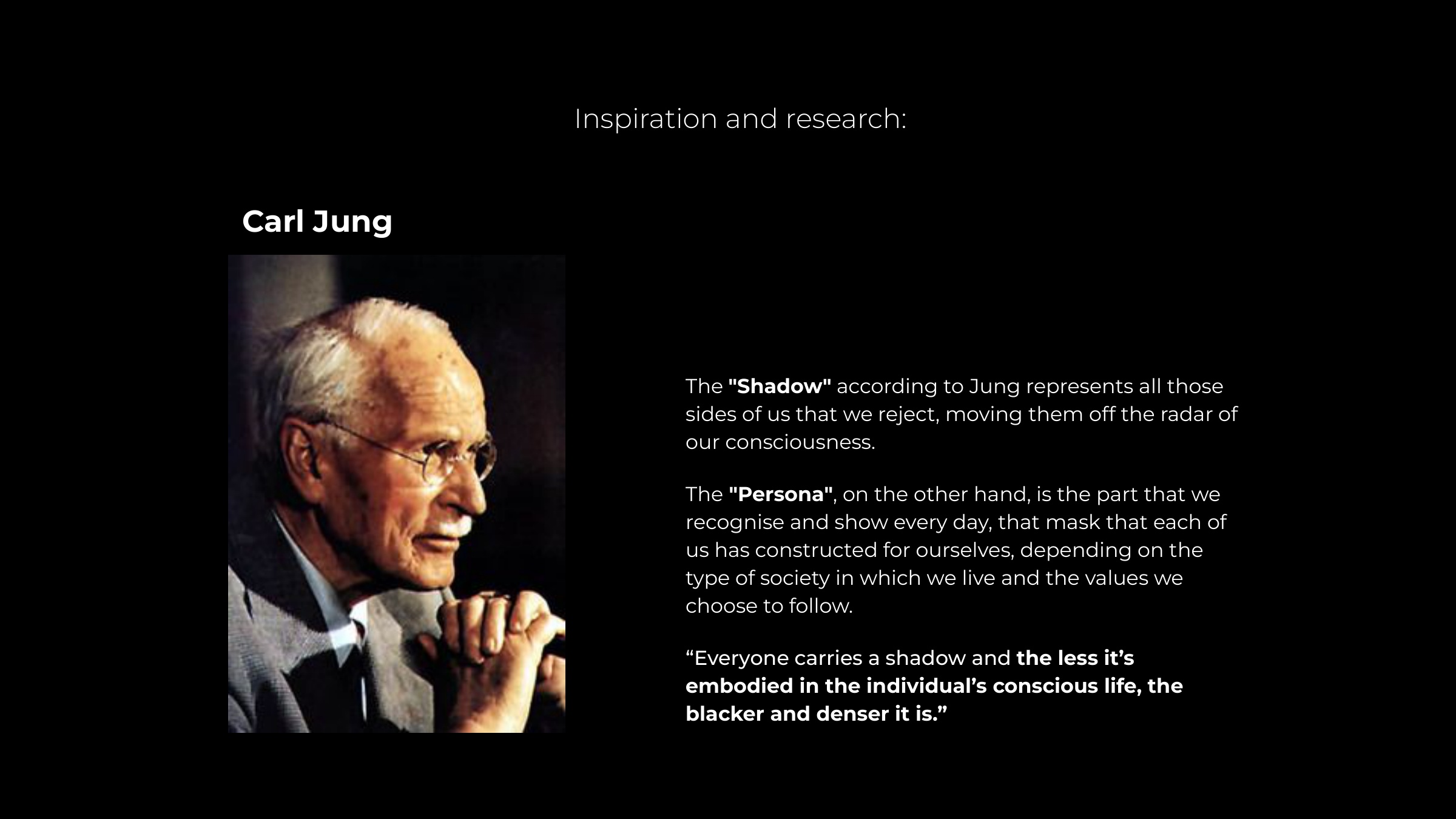 Inspiration and research:

Carl Jung

The "Shadow" according to Jung represents all those sides of us that we reject, moving them off the radar of our consciousness.

The "Persona", on the other hand, is the part that we recognise and show every day, that mask that each of us has constructed for ourselves, depending on the type of society in which we live and the values we choose to follow.

“Everyone carries a shadow and the less it’s embodied in the individual’s conscious life, the blacker and denser it is.”